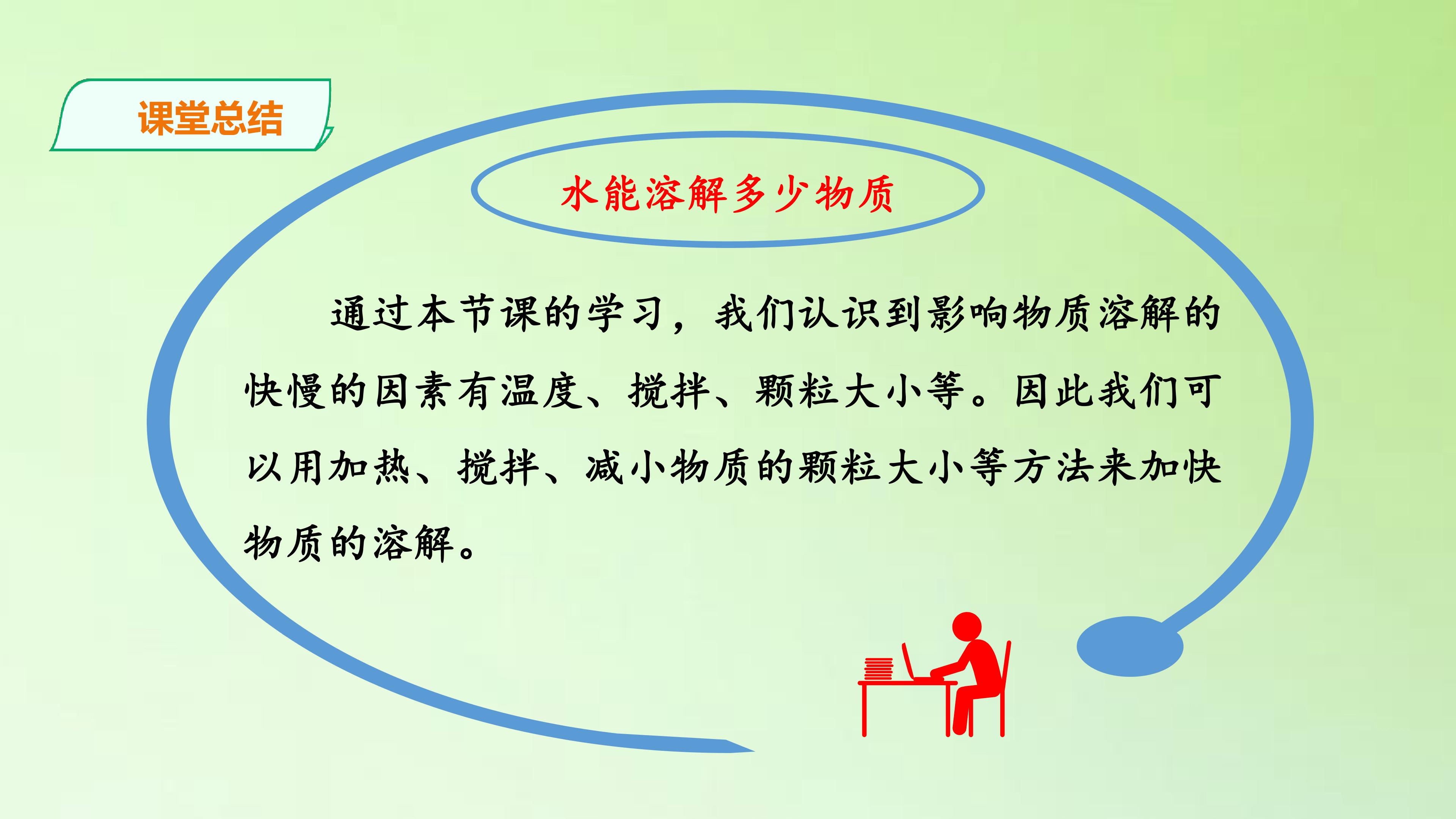 课堂总结

水能溶解多少物质

通过本节课的学习，我们认识到影响物质溶解的快慢的因素有温度、搅拌、颗粒大小等。因此我们可以用加热、搅拌、减小物质的颗粒大小等方法来加快物质的溶解。